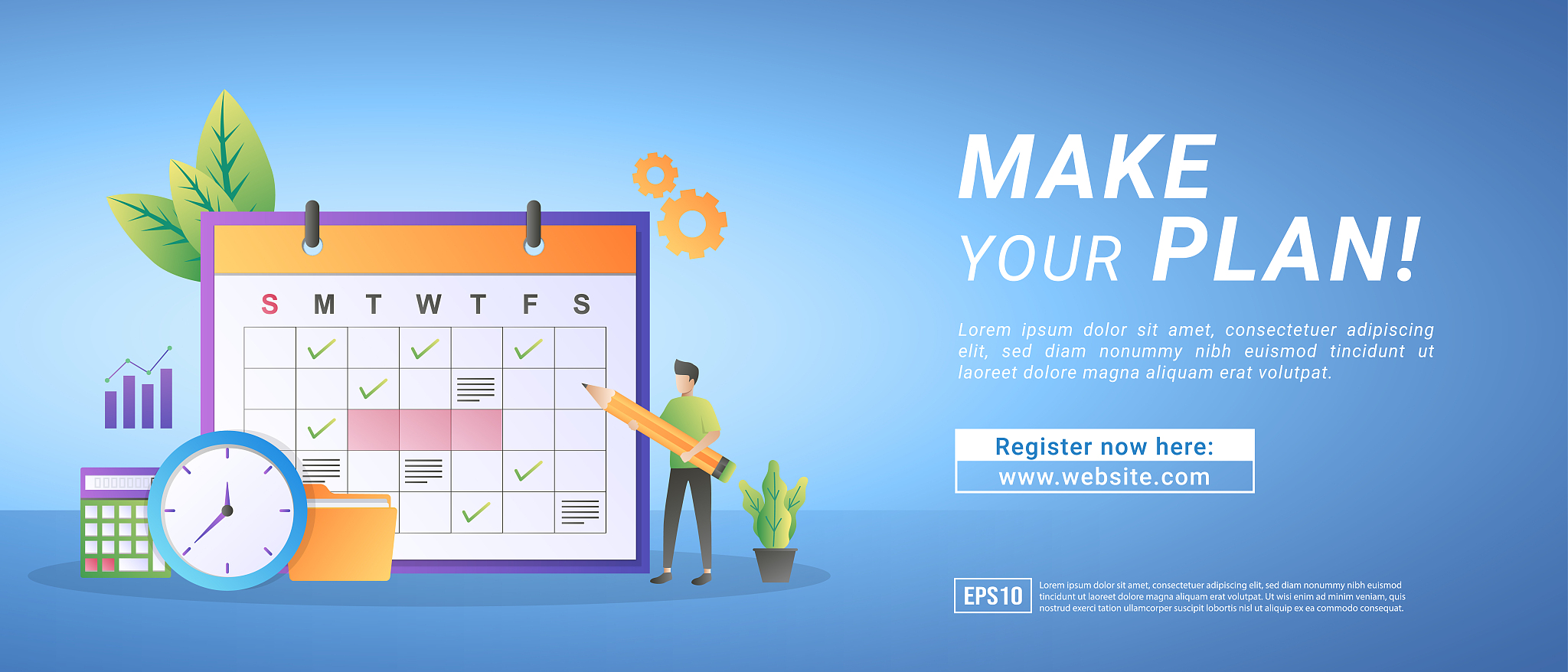 S M T W T F S

MAKE YOUR PLAN!

Lorem ipsum dolor sit amet, consectetuer adipiscing elit, sed diam nonummy nibh euismod tincidunt ut laoreet dolore magna aliquam erat volutpat.

Register now here:
www.website.com

EPS10

Lorem ipsum dolor sit amet, consectetuer adipiscing elit, sed diam nonummy nibh euismod tincidunt ut laoreet dolore magna aliquam erat volutpat. Ut wisi enim ad minim veniam, quis nostrud exerci tation ullamcorper suscipit lobortis nisl ut aliquip ex ea commodo consequat.